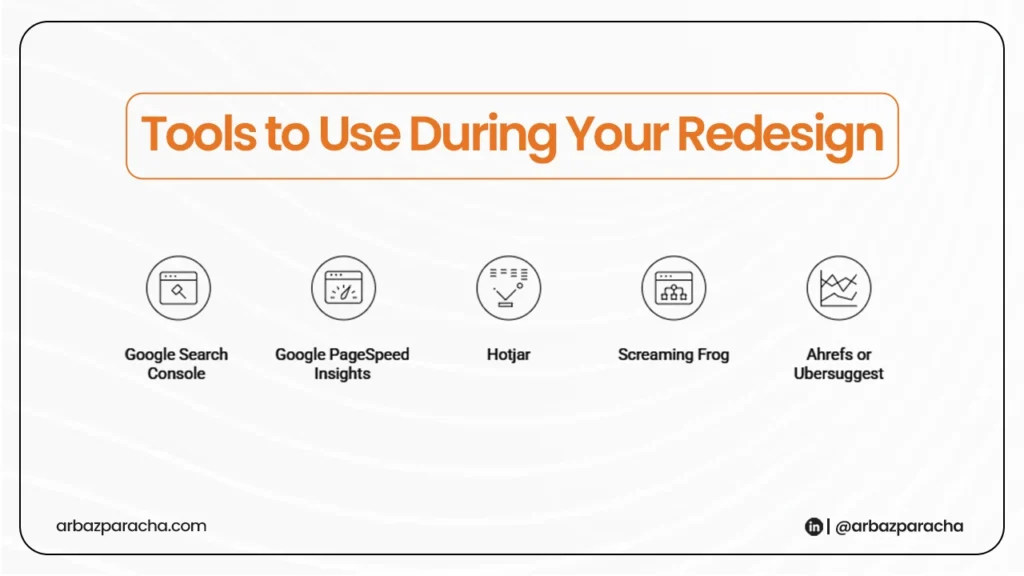 Tools to Use During Your Redesign

Google Search Console

Google PageSpeed Insights

Hotjar

Screaming Frog

Ahrefs or Ubersuggest

arbazparacha.com

in | @arbazparacha